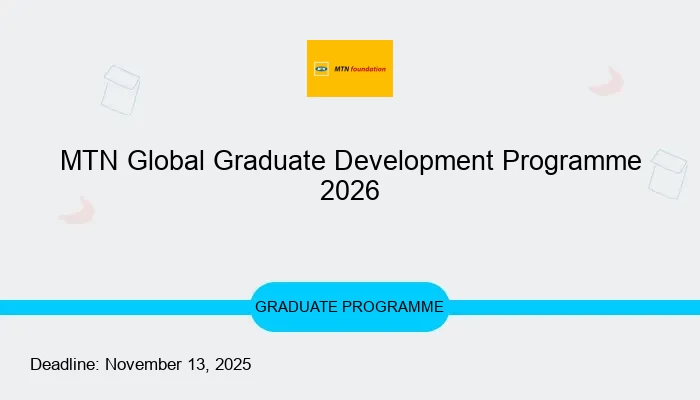 MTN foundation

MTN Global Graduate Development Programme 2026

GRADUATE PROGRAMME

Deadline: November 13, 2025